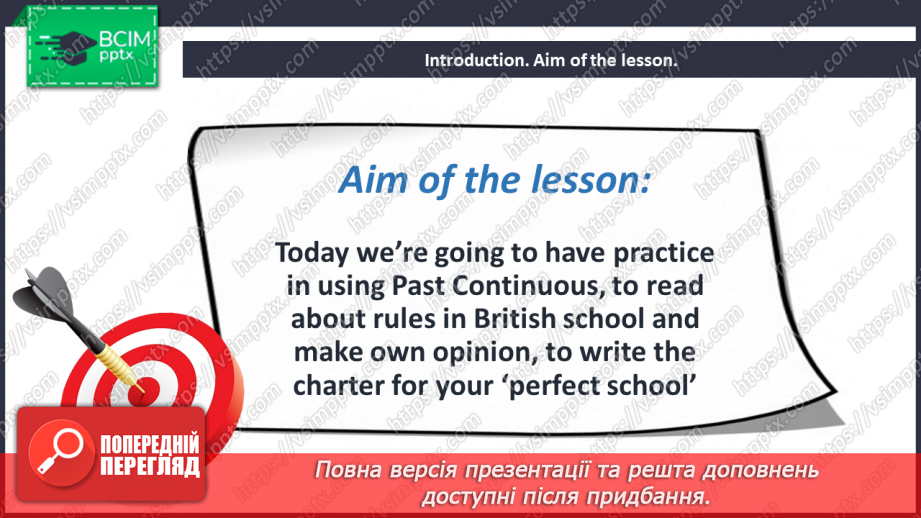 ВСІМ pptx

Introduction. Aim of the lesson.

Aim of the lesson:

Today we're going to have practice in using Past Continuous, to read about rules in British school and make own opinion, to write the charter for your 'perfect school'

ПОПЕРЕДНІЙ ПЕРЕГЛЯД

Повна версія презентації та решта доповнень доступні після придбання.

https://vsimpptx.com